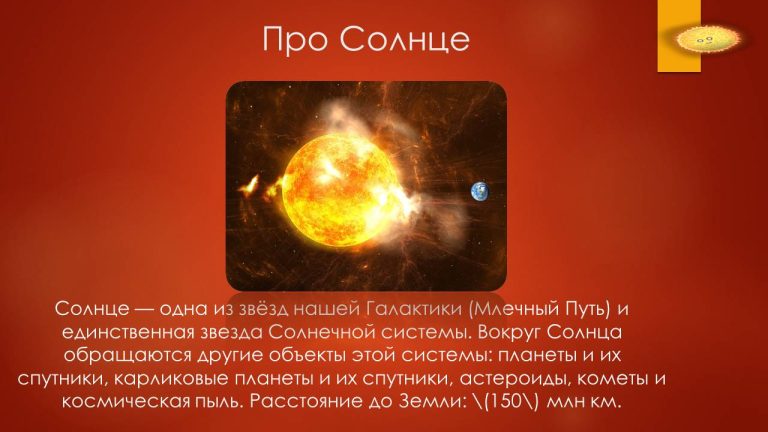 Про Солнце

Солнце — одна из звёзд нашей Галактики (Млечный Путь) и единственная звезда Солнечной системы. Вокруг Солнца обращаются другие объекты этой системы: планеты и их спутники, карликовые планеты и их спутники, астероиды, кометы и космическая пыль. Расстояние до Земли: \(150\) млн км.